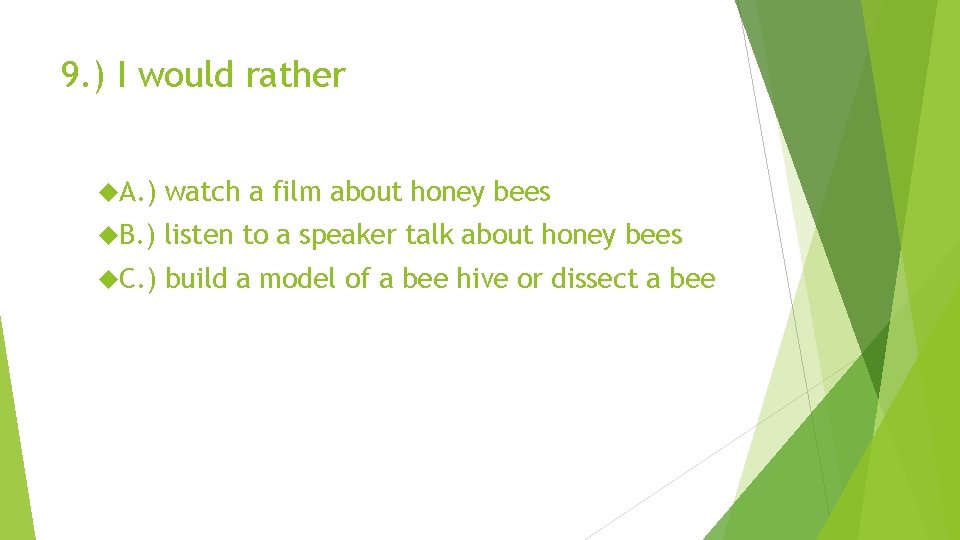 9.) I would rather

A.) watch a film about honey bees

B.) listen to a speaker talk about honey bees

C.) build a model of a bee hive or dissect a bee